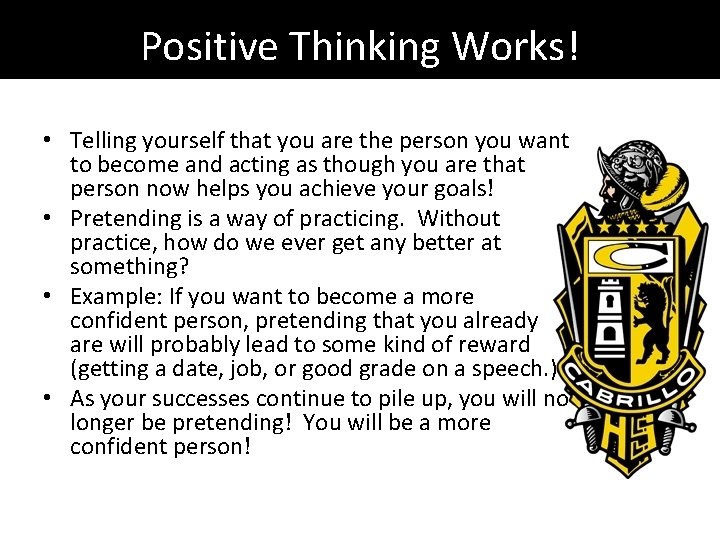 Positive Thinking Works!

• Telling yourself that you are the person you want to become and acting as though you are that person now helps you achieve your goals!

• Pretending is a way of practicing. Without practice, how do we ever get any better at something?

• Example: If you want to become a more confident person, pretending that you already are will probably lead to some kind of reward (getting a date, job, or good grade on a speech.)

• As your successes continue to pile up, you will no longer be pretending! You will be a more confident person!

C

CABRILLO

HS